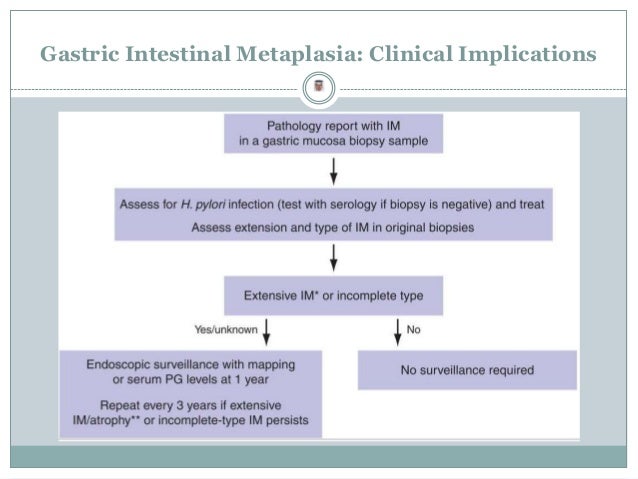 Gastric Intestinal Metaplasia: Clinical Implications

Pathology report with IM in a gastric mucosa biopsy sample

Assess for H. pylori infection (test with serology if biopsy is negative) and treat
Assess extension and type of IM in original biopsies

Extensive IM* or incomplete type

Yes/unknown

No

Endoscopic surveillance with mapping or serum PG levels at 1 year
Repeat every 3 years if extensive IM/atrophy** or incomplete-type IM persists

No surveillance required